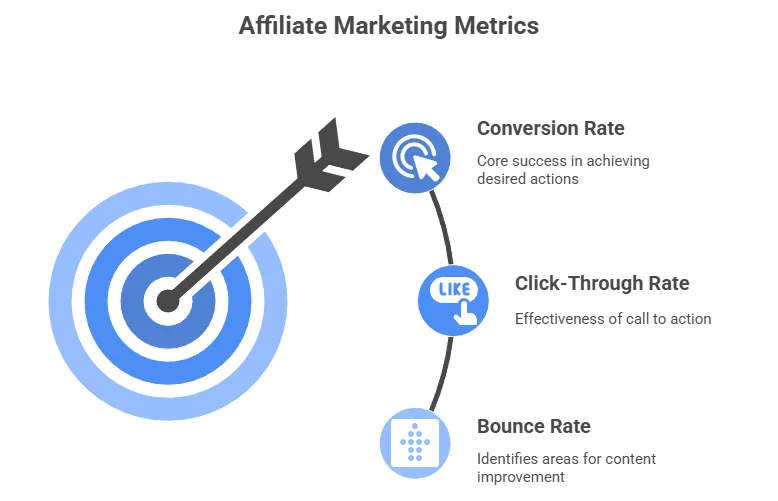 Affiliate Marketing Metrics

Conversion Rate

Core success in achieving desired actions

LIKE

Click-Through Rate

Effectiveness of call to action

Bounce Rate

Identifies areas for content improvement